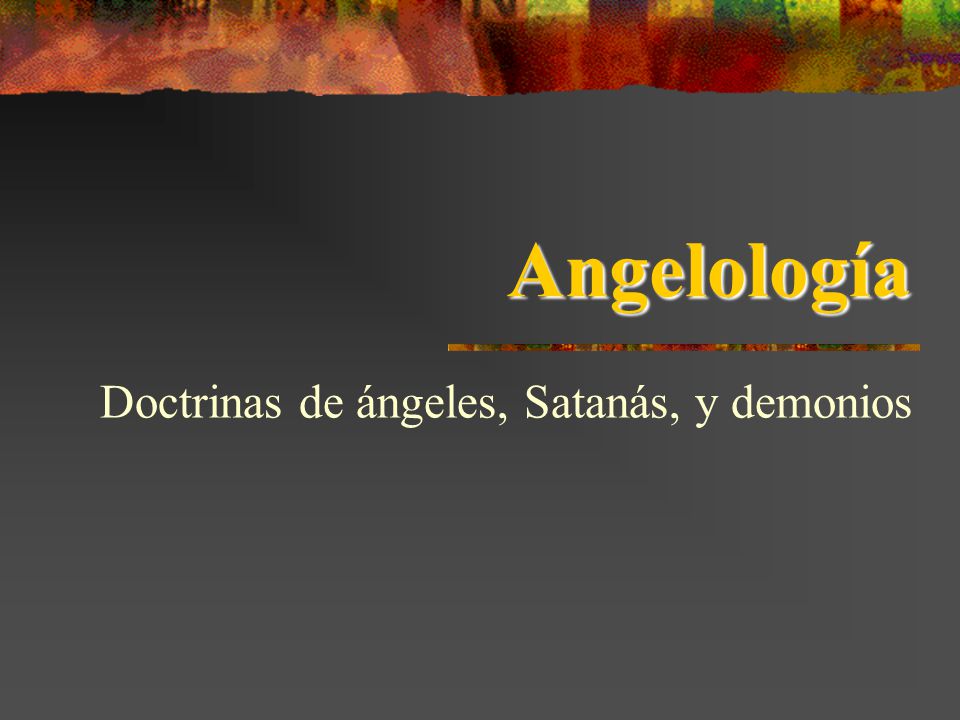 Angelología

Doctrinas de ángeles, Satanás, y demonios